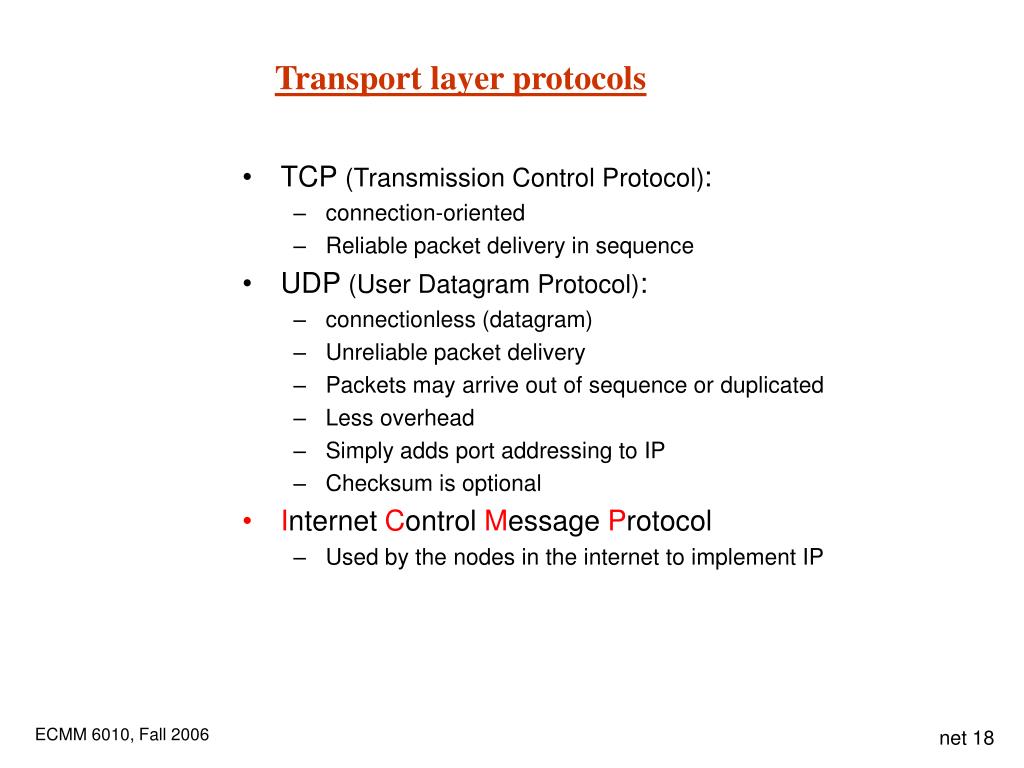 Transport layer protocols

• TCP (Transmission Control Protocol):
  – connection-oriented
  – Reliable packet delivery in sequence
• UDP (User Datagram Protocol):
  – connectionless (datagram)
  – Unreliable packet delivery
  – Packets may arrive out of sequence or duplicated
  – Less overhead
  – Simply adds port addressing to IP
  – Checksum is optional
• Internet Control Message Protocol
  – Used by the nodes in the internet to implement IP

ECMM 6010, Fall 2006

net 18